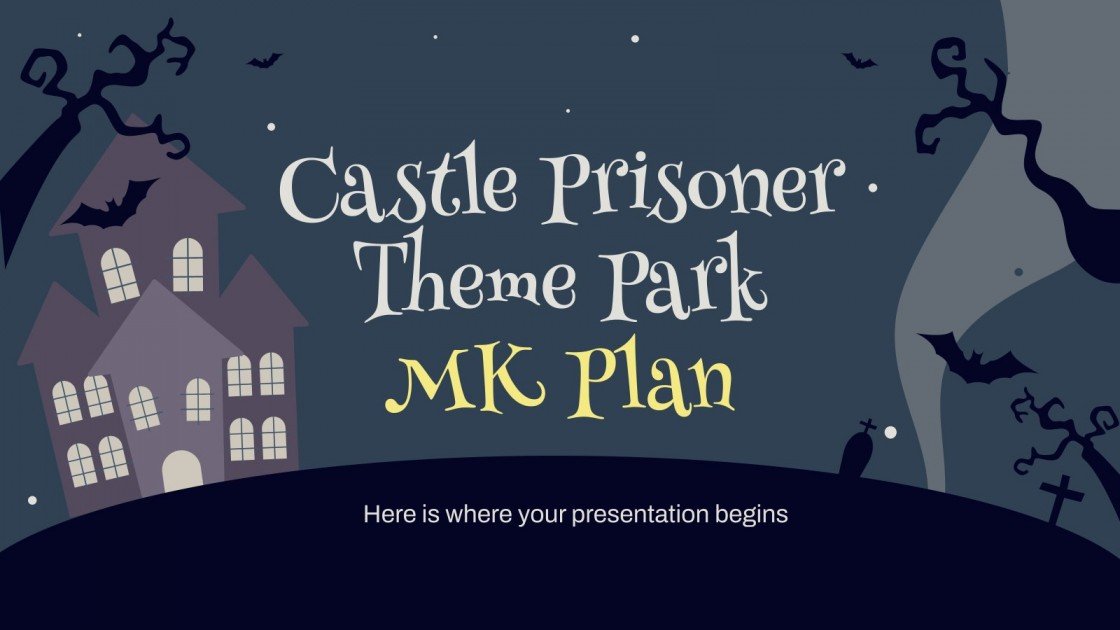 Castle Prisoner Theme Park MK Plan

Here is where your presentation begins